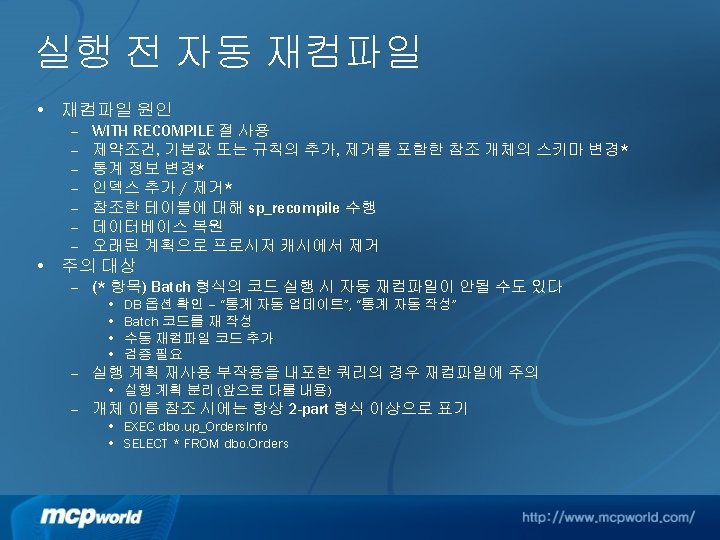 실행 전 자동 재컴파일

• 재컴파일 원인
  – WITH RECOMPILE 절 사용
  – 제약조건, 기본값 또는 규칙의 추가, 제거를 포함한 참조 개체의 스키마 변경*
  – 통계 정보 변경*
  – 인덱스 추가 / 제거*
  – 참조한 테이블에 대해 sp_recompile 수행
  – 데이터베이스 복원
  – 오래된 계획으로 프로시저 캐시에서 제거
• 주의 대상
  – (* 항목) Batch 형식의 코드 실행 시 자동 재컴파일이 안될 수도 있다
    • DB 옵션 확인 – "통계 자동 업데이트", "통계 자동 작성"
    • Batch 코드를 재 작성
    • 수동 재컴파일 코드 추가
    • 검증 필요
  – 실행 계획 재사용 부작용을 내포한 쿼리의 경우 재컴파일에 주의
    • 실행 계획 분리 (앞으로 다룰 내용)
  – 개체 이름 참조 시에는 항상 2-part 형식 이상으로 표기
    • EXEC dbo.up_OrdersInfo
    • SELECT * FROM dbo.Orders

mcpworld

http://www.mcpworld.com/